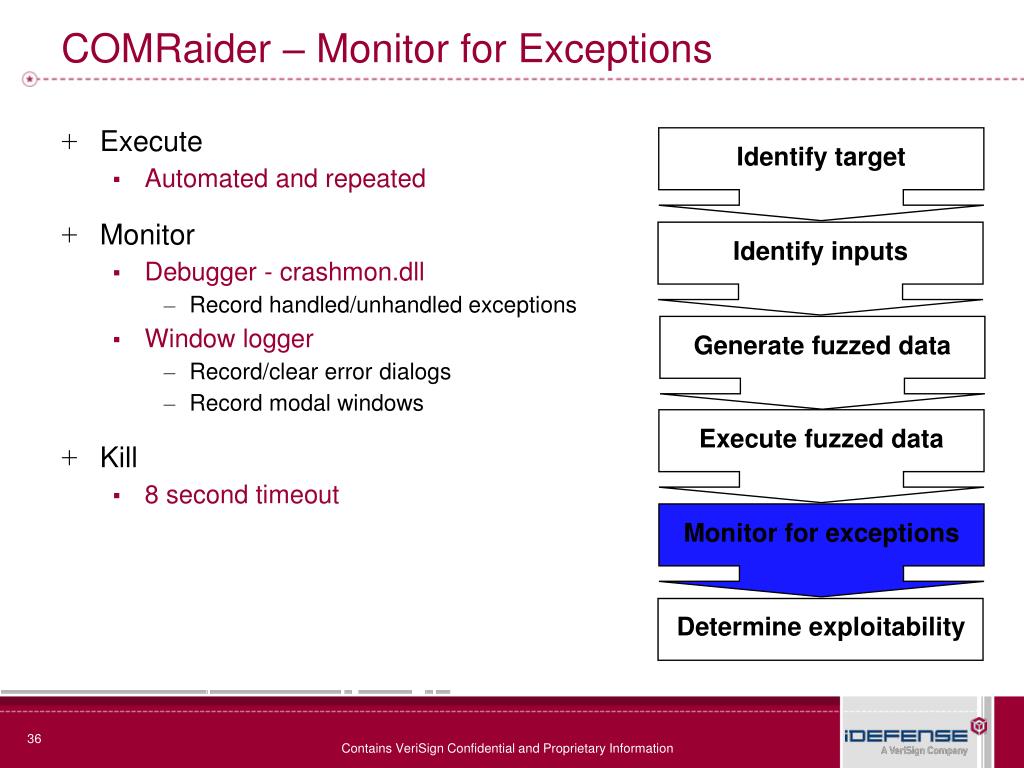 COMRaider – Monitor for Exceptions

+ Execute
 ▪ Automated and repeated

+ Monitor
 ▪ Debugger - crashmon.dll
  – Record handled/unhandled exceptions
 ▪ Window logger
  – Record/clear error dialogs
  – Record modal windows

+ Kill
 ▪ 8 second timeout

Identify target

Identify inputs

Generate fuzzed data

Execute fuzzed data

Monitor for exceptions

Determine exploitability

36

Contains VeriSign Confidential and Proprietary Information

iDEFENSE
A VeriSign Company